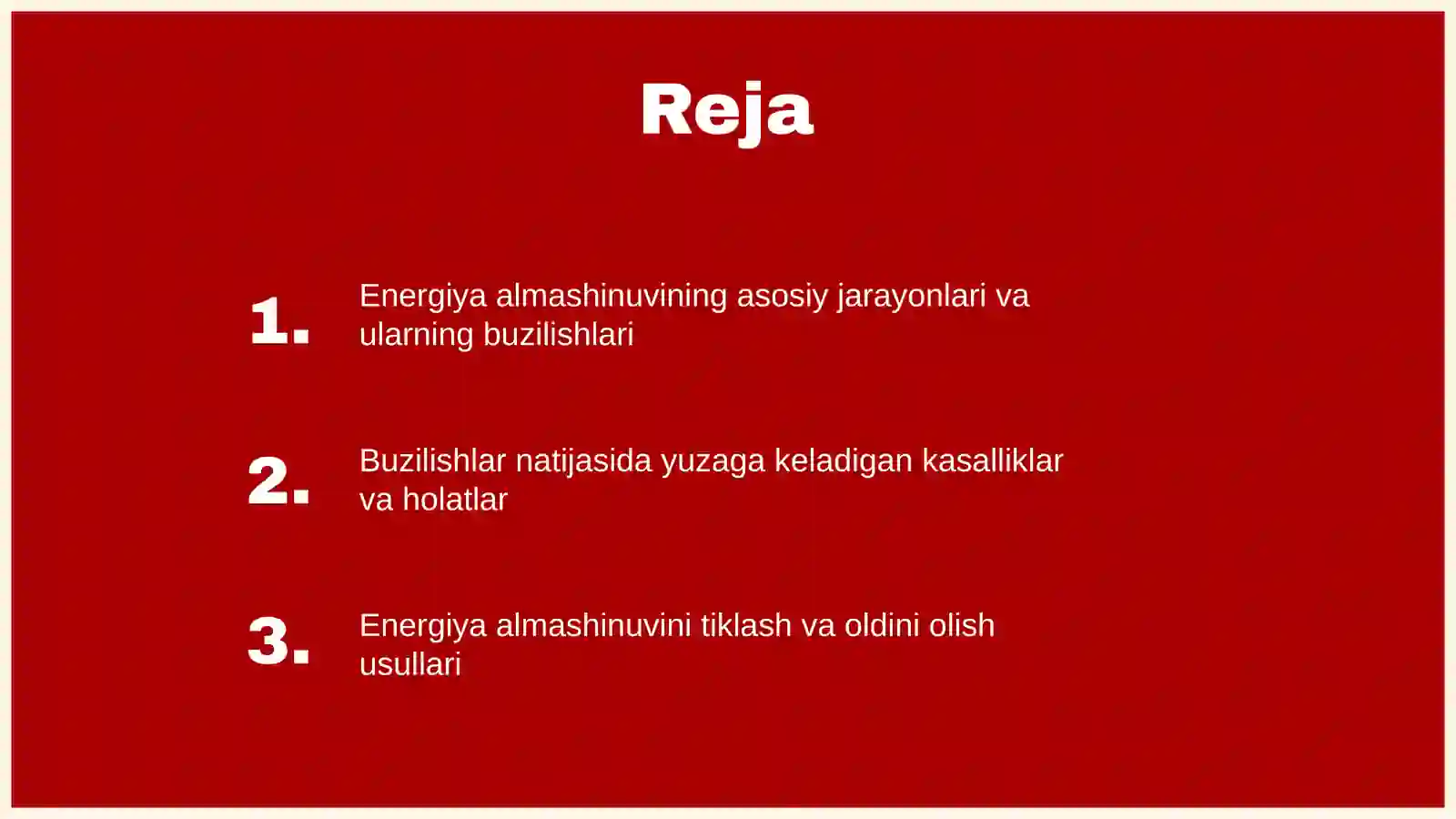 Reja

1. Energiya almashinuvining asosiy jarayonlari va ularning buzilishlari

2. Buzilishlar natijasida yuzaga keladigan kasalliklar va holatlar

3. Energiya almashinuvini tiklash va oldini olish usullari